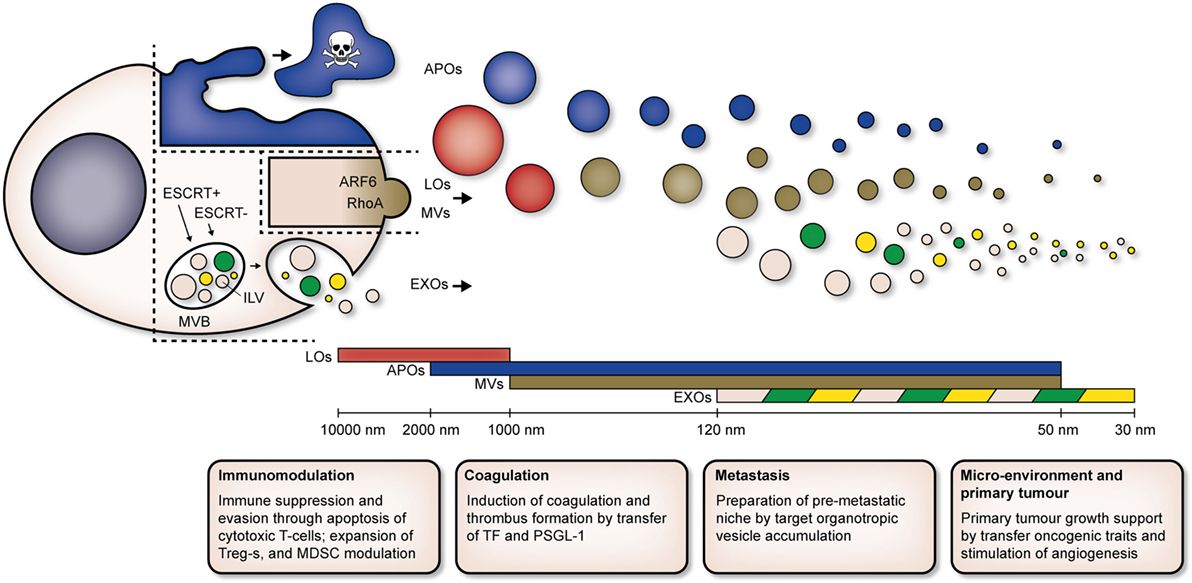 APOs

ARF6
RhoA

LOs
MVs

ESCRT+
ESCRT-

ILV

MVB

EXOs

LOs
APOs
MVs
EXOs

10000 nm
2000 nm
1000 nm
120 nm
50 nm
30 nm

**Immunomodulation**

Immune suppression and evasion through apoptosis of cytotoxic T-cells; expansion of Treg-s, and MDSC modulation

**Coagulation**

Induction of coagulation and thrombus formation by transfer of TF and PSGL-1

**Metastasis**

Preparation of pre-metastatic niche by target organotropic vesicle accumulation

**Micro-environment and primary tumour**

Primary tumour growth support by transfer oncogenic traits and stimulation of angiogenesis